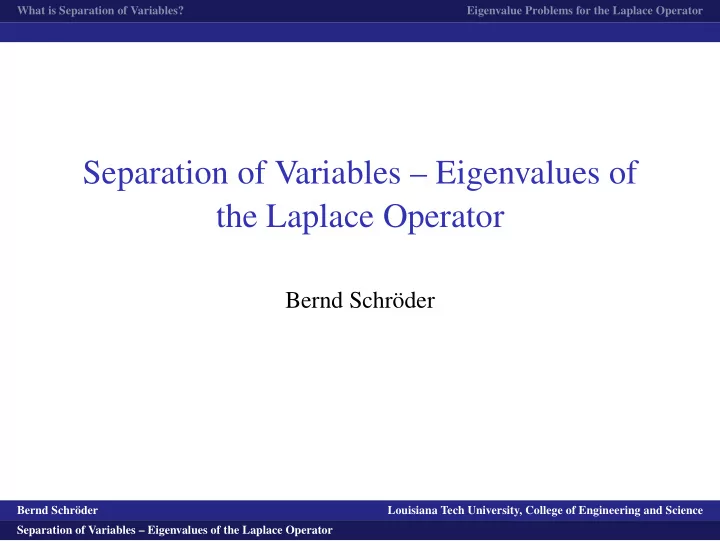 What is Separation of Variables? Eigenvalue Problems for the Laplace Operator

Separation of Variables – Eigenvalues of the Laplace Operator

Bernd Schröder

Bernd Schröder Louisiana Tech University, College of Engineering and Science

Separation of Variables – Eigenvalues of the Laplace Operator